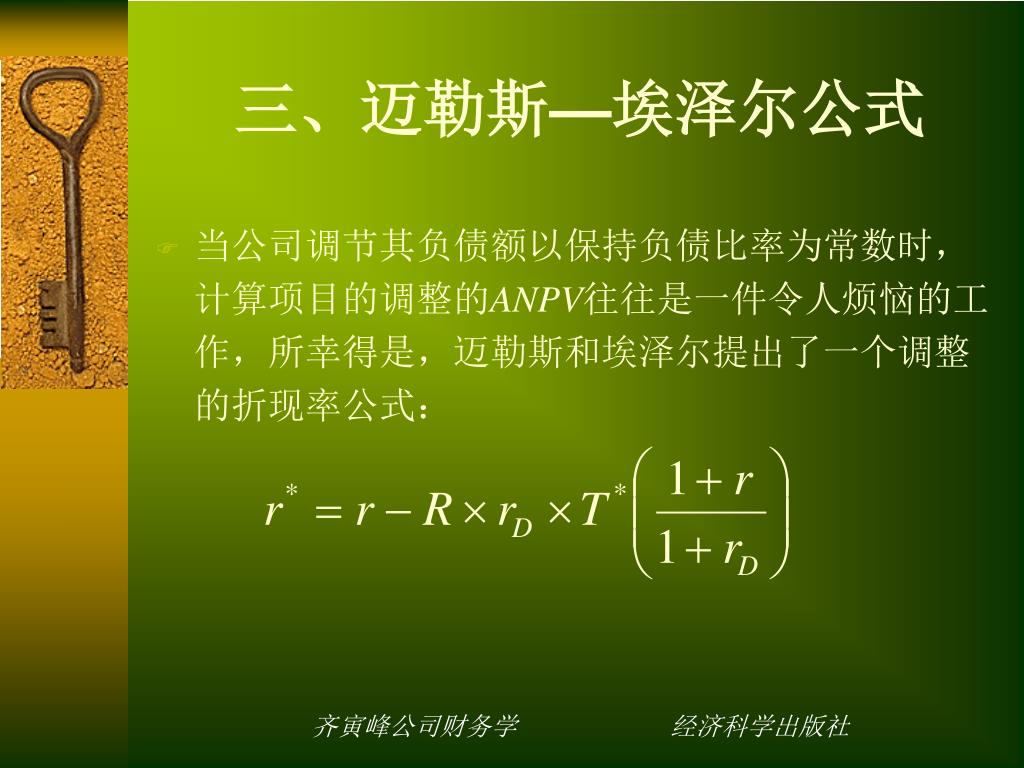 三、迈勒斯—埃泽尔公式

当公司调节其负债额以保持负债比率为常数时，计算项目的调整的ANPV往往是一件令人烦恼的工作，所幸得是，迈勒斯和埃泽尔提出了一个调整的折现率公式：

$r^* = r - R \times r_D \times T^* \left( \frac{1+r}{1+r_D} \right)$

齐寅峰公司财务学　　经济科学出版社